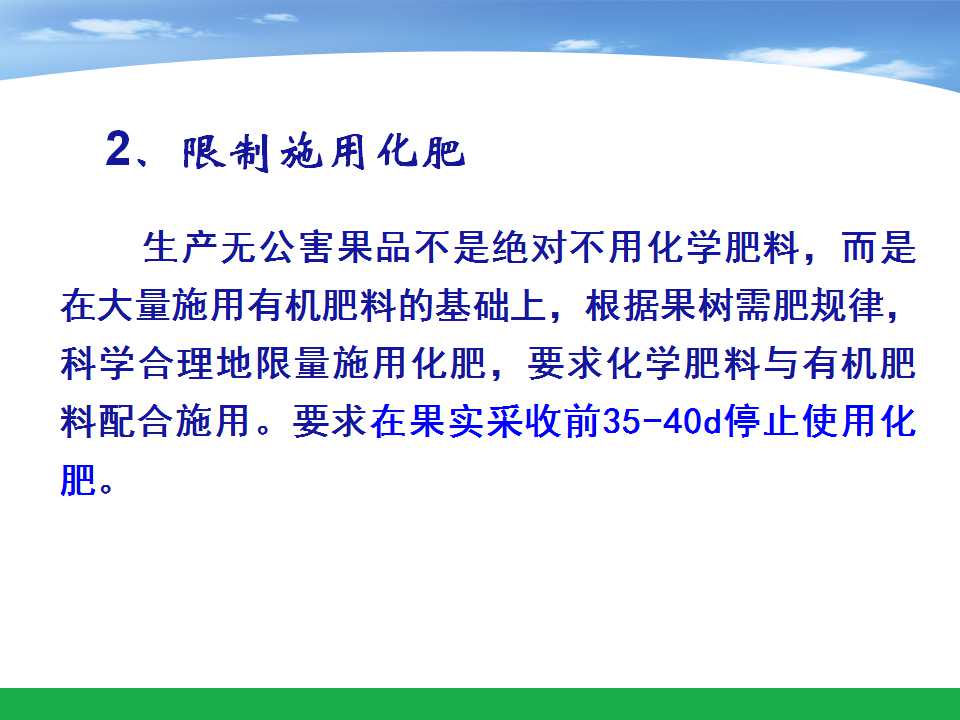 2、限制施用化肥

生产无公害果品不是绝对不用化学肥料，而是在大量施用有机肥料的基础上，根据果树需肥规律，科学合理地限量施用化肥，要求化学肥料与有机肥料配合施用。要求在果实采收前35-40d停止使用化肥。